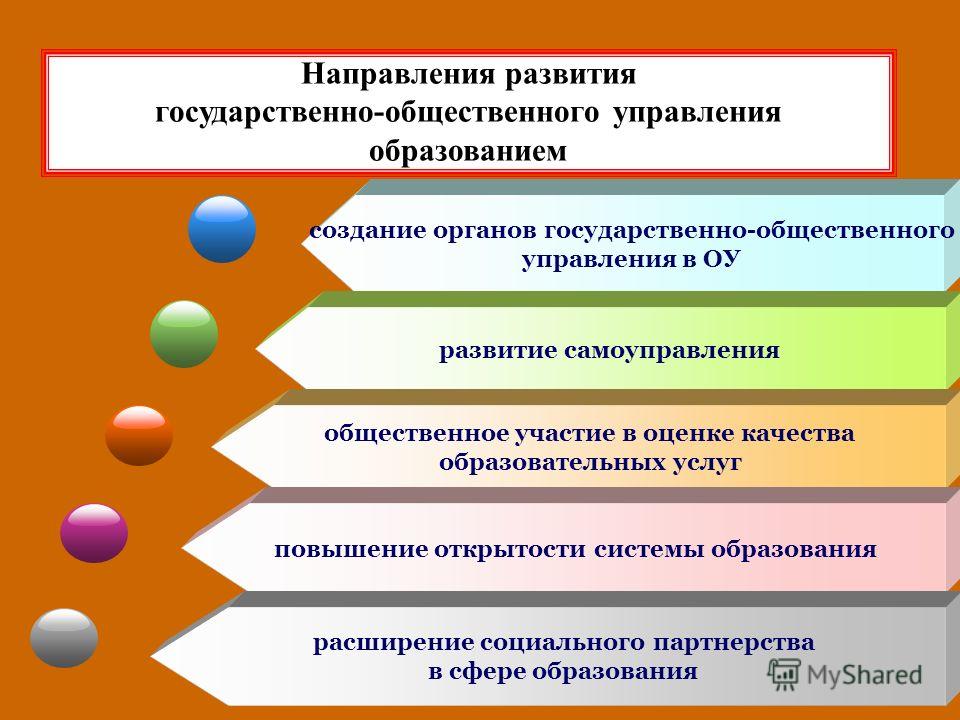 Направления развития государственно-общественного управления образованием

создание органов государственно-общественного управления в ОУ

развитие самоуправления

общественное участие в оценке качества образовательных услуг

повышение открытости системы образования

расширение социального партнерства в сфере образования

MyShared